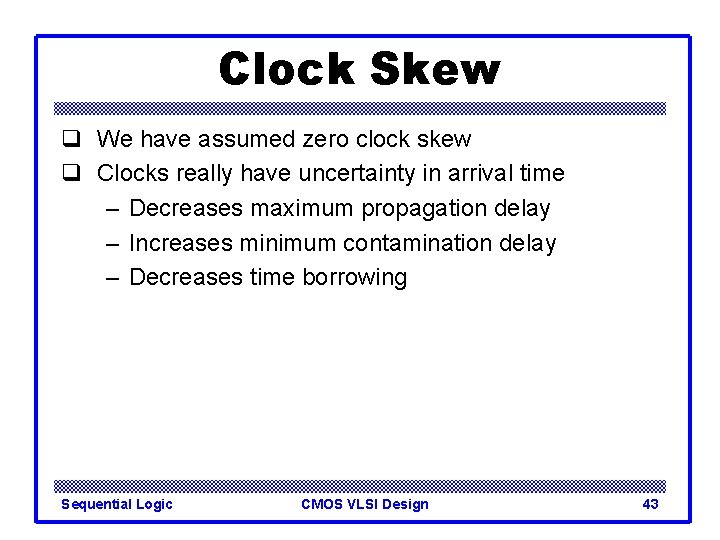 Clock Skew

❑ We have assumed zero clock skew
❑ Clocks really have uncertainty in arrival time
– Decreases maximum propagation delay
– Increases minimum contamination delay
– Decreases time borrowing

Sequential Logic
CMOS VLSI Design
43